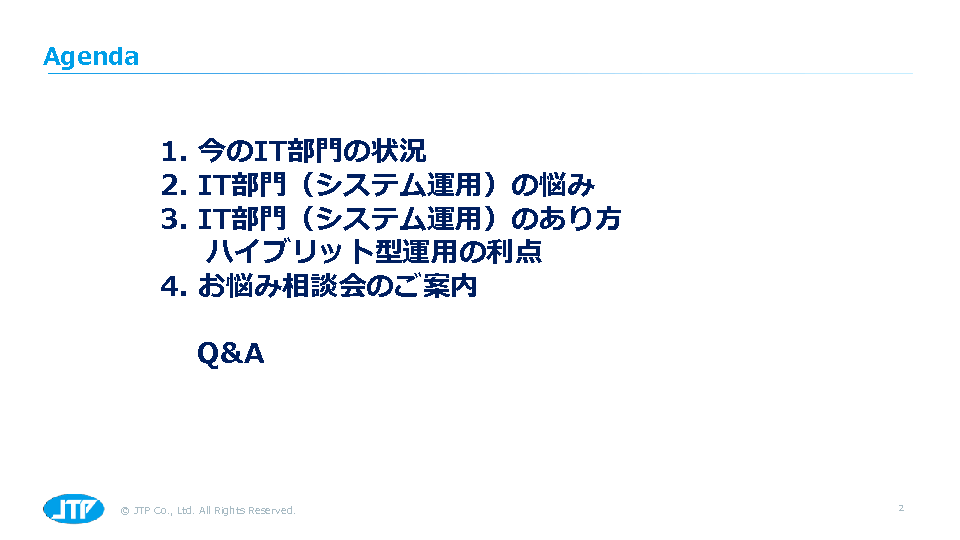 Agenda

1. 今のIT部門の状況
2. IT部門（システム運用）の悩み
3. IT部門（システム運用）のあり方
ハイブリット型運用の利点
4. お悩み相談会のご案内

Q&A

JTP

© JTP Co., Ltd. All Rights Reserved.

2